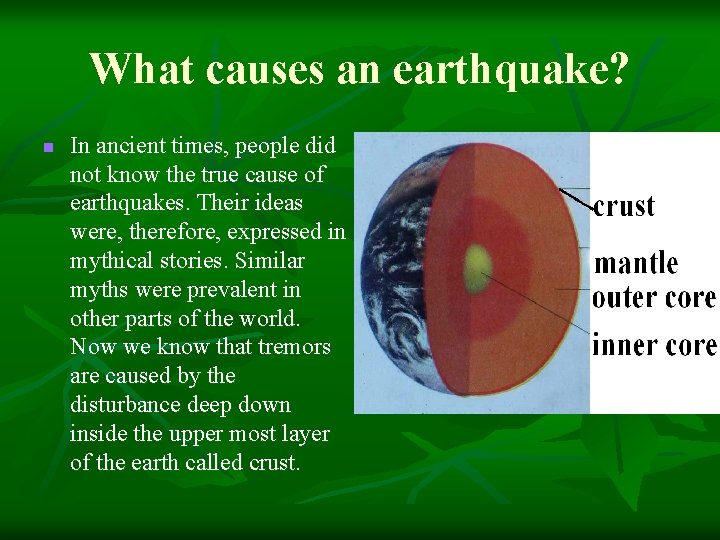 What causes an earthquake?

In ancient times, people did not know the true cause of earthquakes. Their ideas were, therefore, expressed in mythical stories. Similar myths were prevalent in other parts of the world. Now we know that tremors are caused by the disturbance deep down inside the upper most layer of the earth called crust.

crust
mantle
outer core
inner core